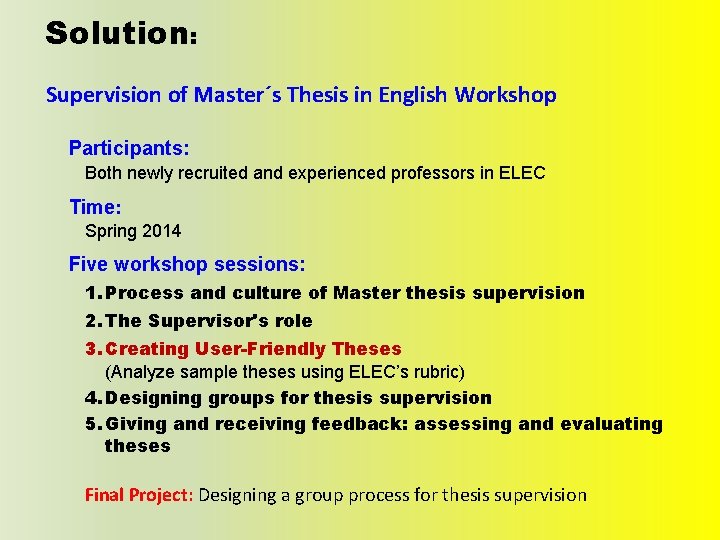 Solution:

Supervision of Master´s Thesis in English Workshop

Participants:
Both newly recruited and experienced professors in ELEC

Time:
Spring 2014

Five workshop sessions:
1. Process and culture of Master thesis supervision
2. The Supervisor's role
3. Creating User-Friendly Theses
(Analyze sample theses using ELEC's rubric)
4. Designing groups for thesis supervision
5. Giving and receiving feedback: assessing and evaluating theses

Final Project: Designing a group process for thesis supervision